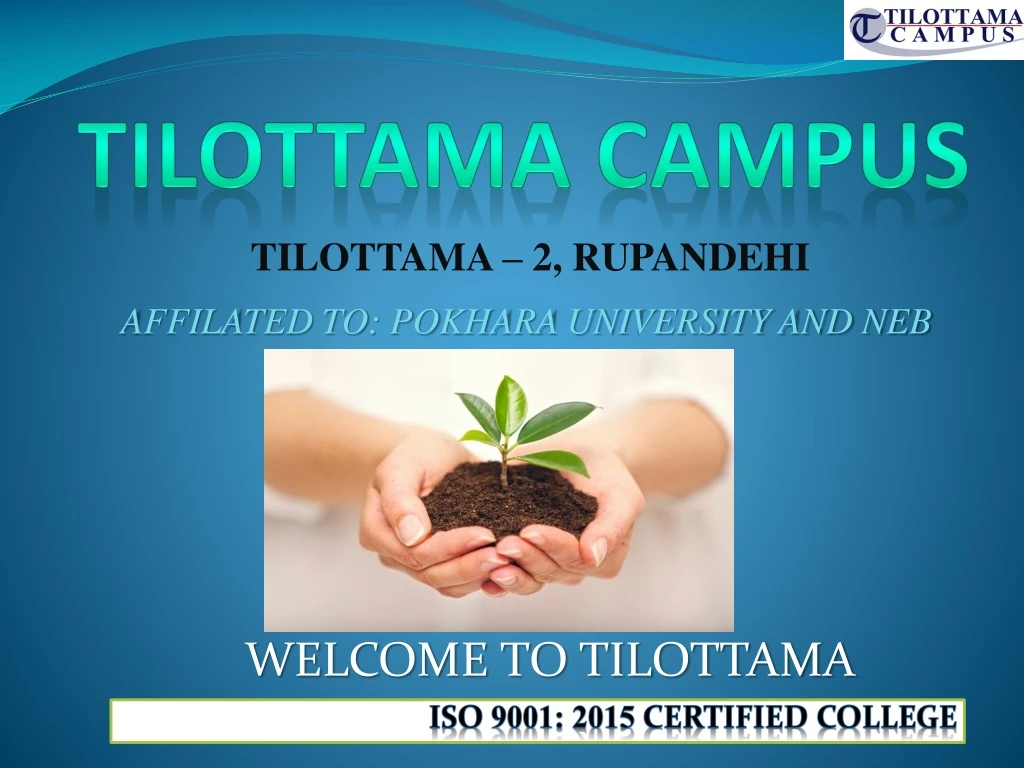 TILOTTAMA CAMPUS

TILOTTAMA CAMPUS

TILOTTAMA – 2, RUPANDEHI

AFFILATED TO: POKHARA UNIVERSITY AND NEB

WELCOME TO TILOTTAMA

ISO 9001: 2015 CERTIFIED COLLEGE